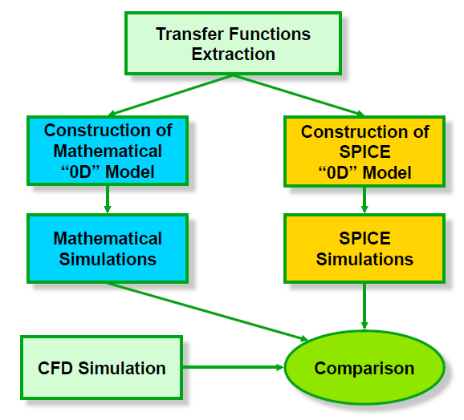 Transfer Functions Extraction

Construction of Mathematical “0D” Model

Construction of SPICE “0D” Model

Mathematical Simulations

SPICE Simulations

CFD Simulation

Comparison